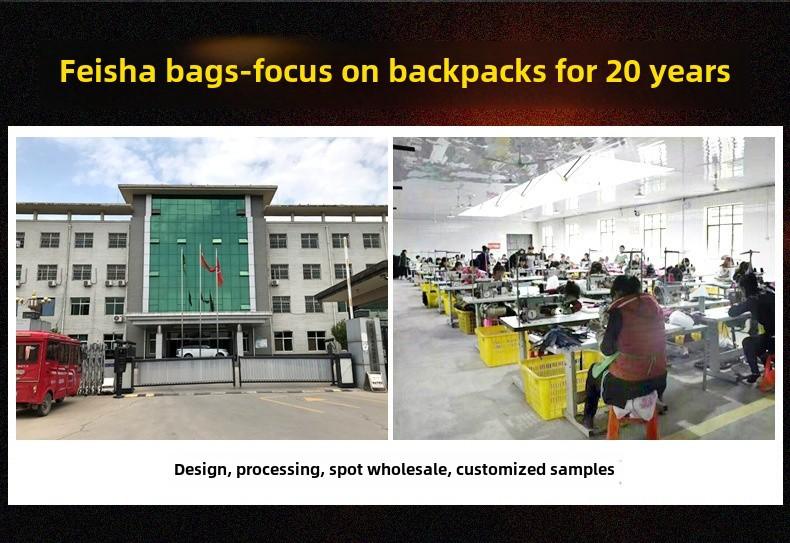 Feisha bags-focus on backpacks for 20 years

Design, processing, spot wholesale, customized samples